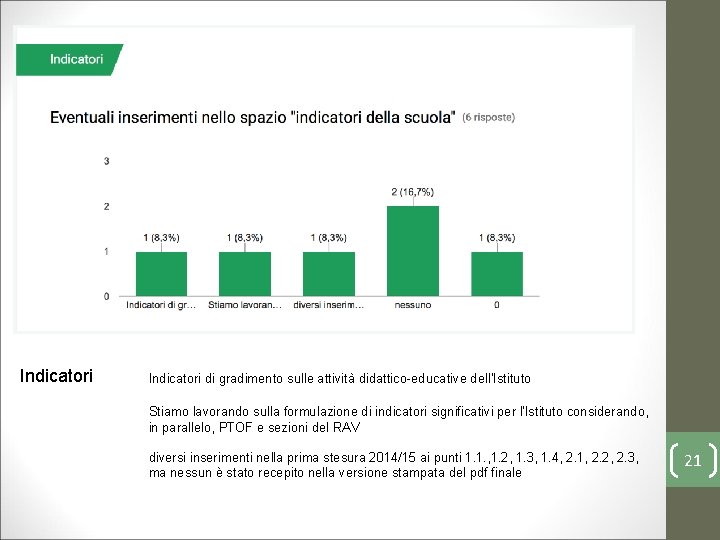 Indicatori

Eventuali inserimenti nello spazio "indicatori della scuola" (6 risposte)

3
2
1
0

1 (8,3%)
1 (8,3%)
1 (8,3%)
2 (16,7%)
1 (8,3%)

Indicatori di gr... Stiamo lavoran... diversi inserim... nessuno 0

Indicatori

Indicatori di gradimento sulle attività didattico-educative dell'Istituto

Stiamo lavorando sulla formulazione di indicatori significativi per l'Istituto considerando, in parallelo, PTOF e sezioni del RAV

diversi inserimenti nella prima stesura 2014/15 ai punti 1.1.,1.2, 1.3, 1.4, 2.1, 2.2, 2.3, ma nessun è stato recepito nella versione stampata del pdf finale

21